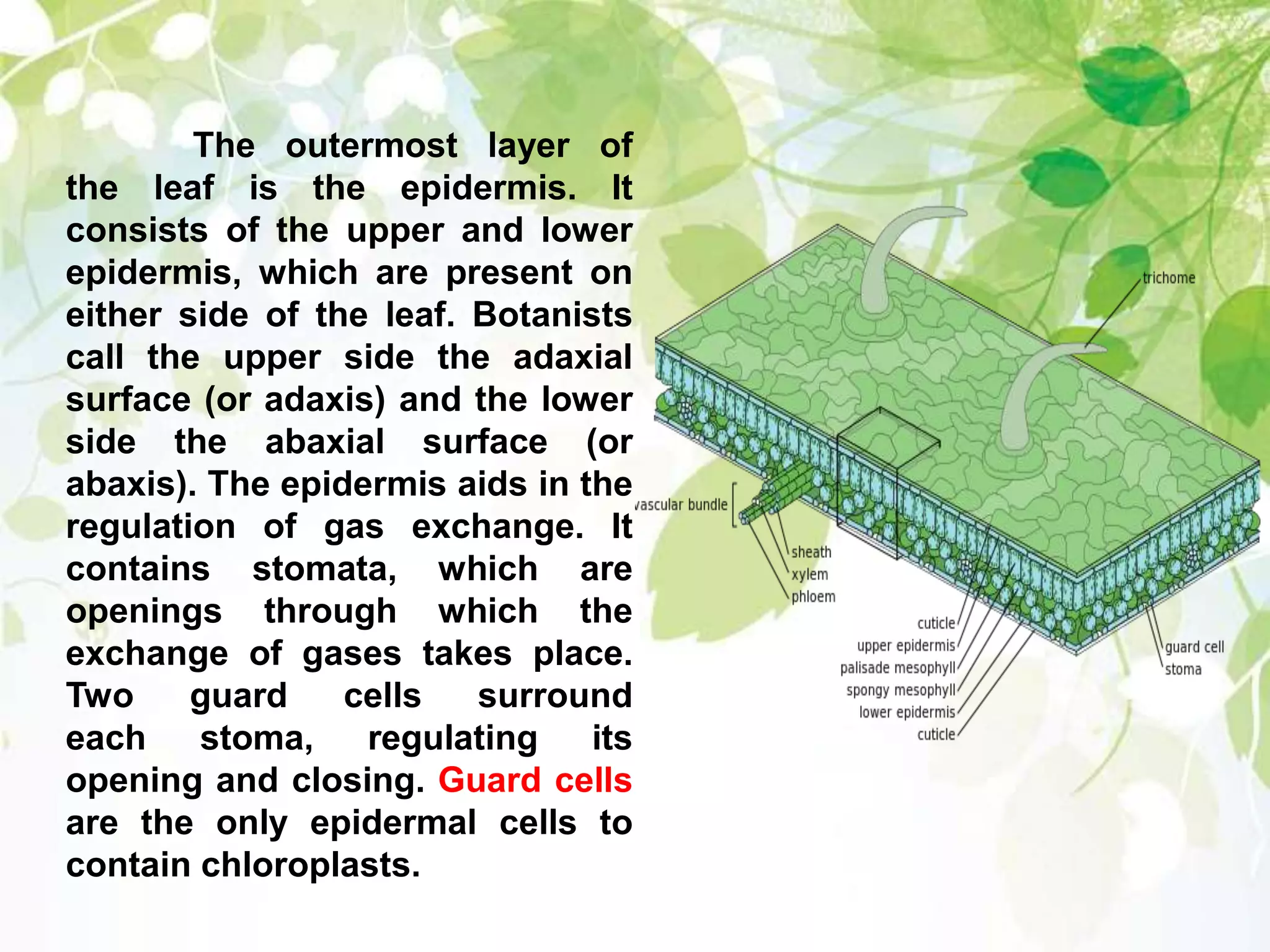 The outermost layer of the leaf is the epidermis. It consists of the upper and lower epidermis, which are present on either side of the leaf. Botanists call the upper side the adaxial surface (or adaxis) and the lower side the abaxial surface (or abaxis). The epidermis aids in the regulation of gas exchange. It contains stomata, which are openings through which the exchange of gases takes place. Two guard cells surround each stoma, regulating its opening and closing. Guard cells are the only epidermal cells to contain chloroplasts.

trichome
vascular bundle
sheath
xylem
phloem
cuticle
upper epidermis
palisade mesophyll
spongy mesophyll
lower epidermis
cuticle
guard cell
stoma